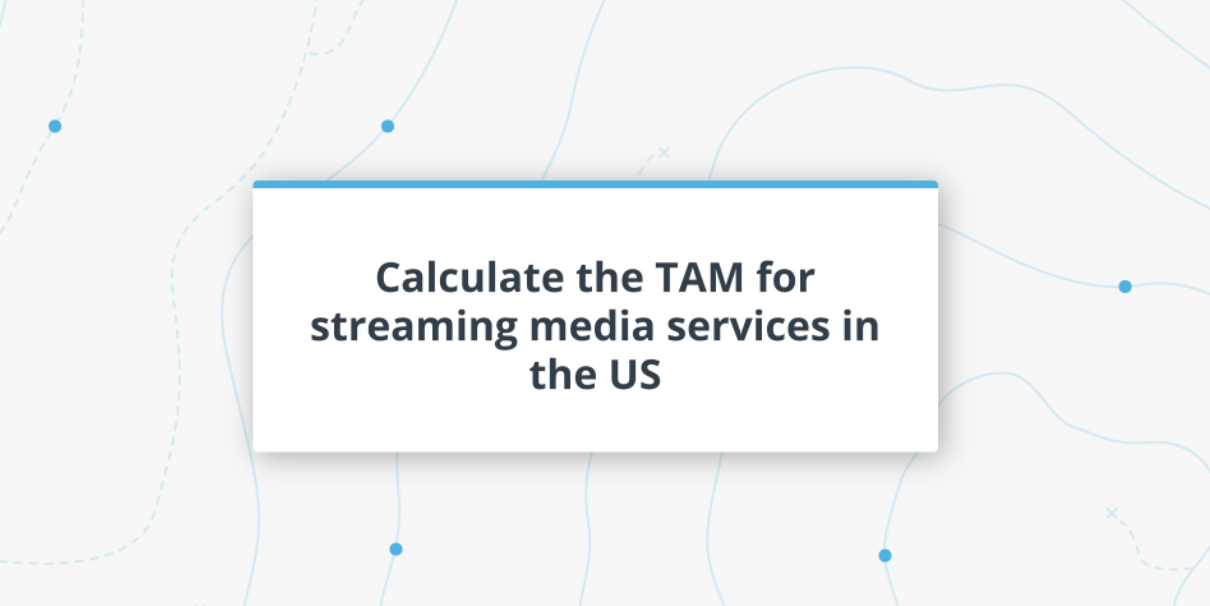 Calculate the TAM for streaming media services in the US